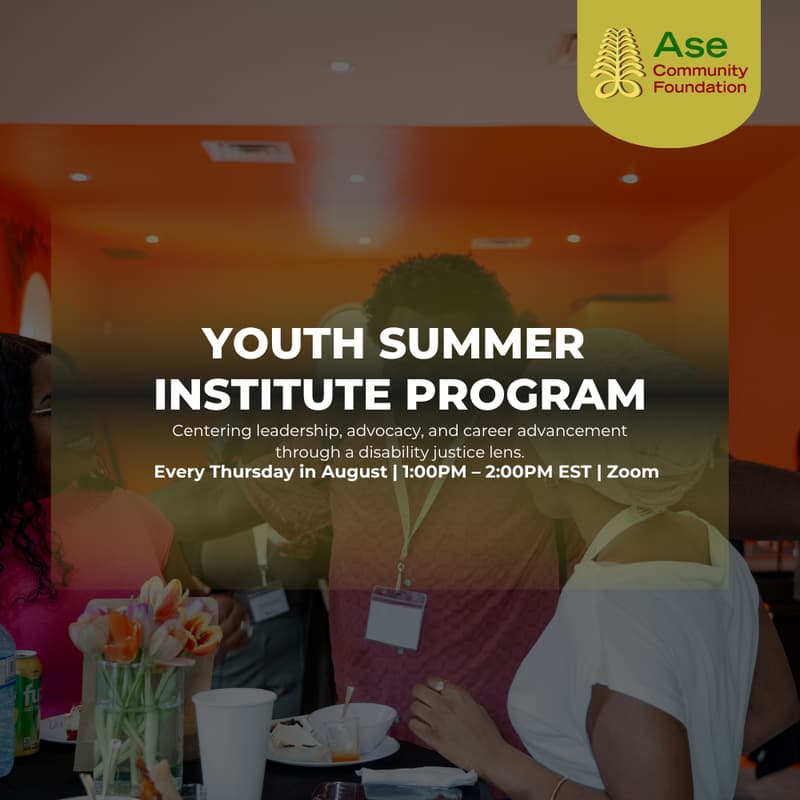 Ase
Community
Foundation

YOUTH SUMMER INSTITUTE PROGRAM

Centering leadership, advocacy, and career advancement through a disability justice lens.

Every Thursday in August | 1:00PM – 2:00PM EST | Zoom